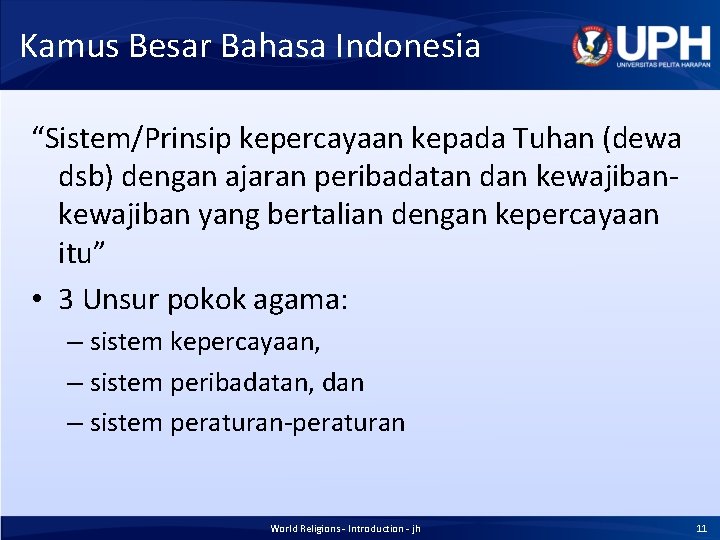 Kamus Besar Bahasa Indonesia

UPH
UNIVERSITAS PELITA HARAPAN

“Sistem/Prinsip kepercayaan kepada Tuhan (dewa dsb) dengan ajaran peribadatan dan kewajiban-kewajiban yang bertalian dengan kepercayaan itu”

• 3 Unsur pokok agama:
– sistem kepercayaan,
– sistem peribadatan, dan
– sistem peraturan-peraturan

World Religions - Introduction - jh

11